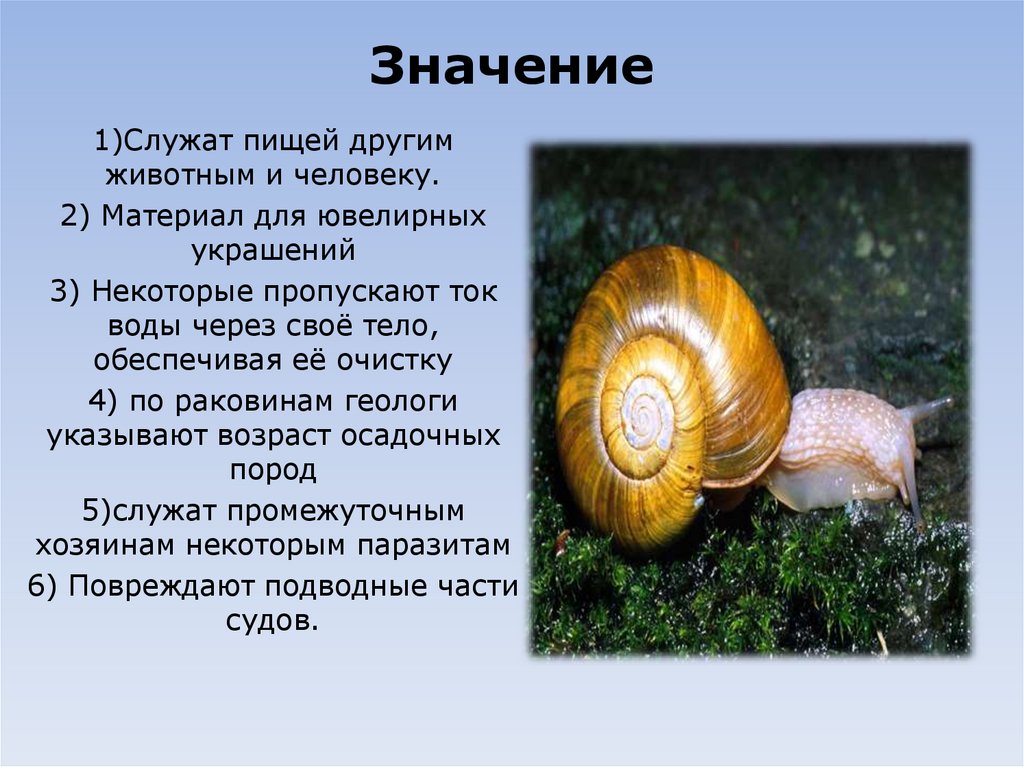 Значение

1)Служат пищей другим животным и человеку.

2) Материал для ювелирных украшений

3) Некоторые пропускают ток воды через своё тело, обеспечивая её очистку

4) по раковинам геологи указывают возраст осадочных пород

5)служат промежуточным хозяинам некоторым паразитам

6) Повреждают подводные части судов.